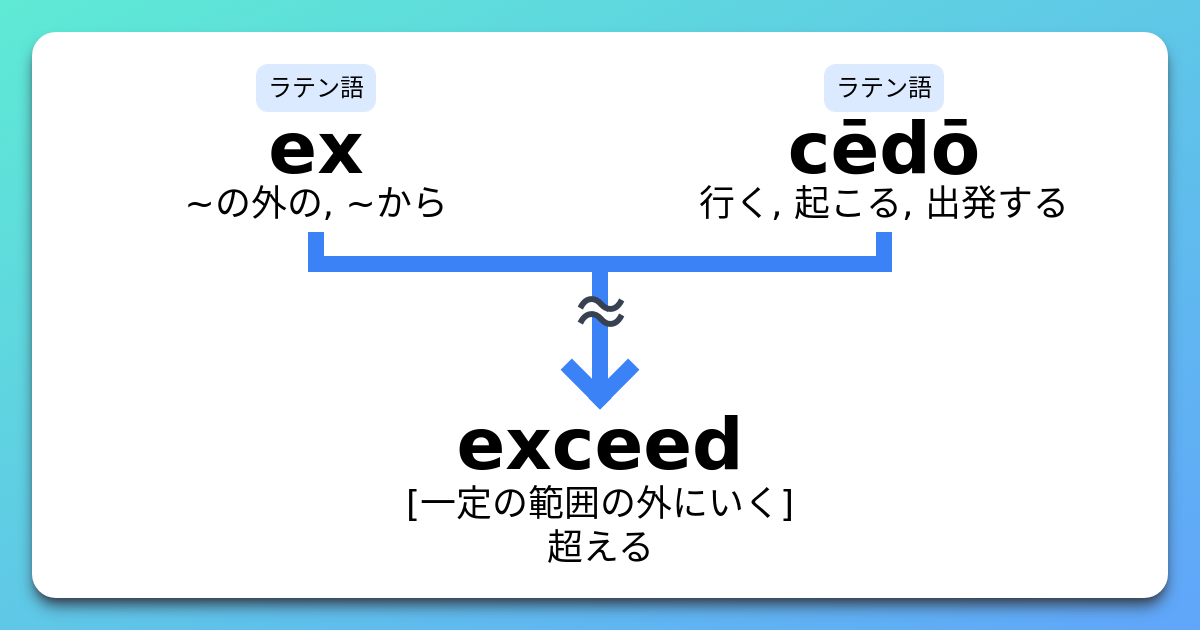 ラテン語
ex
~の外の, ~から

ラテン語
cēdō
行く, 起こる, 出発する

≈

exceed
[一定の範囲の外にいく]
超える